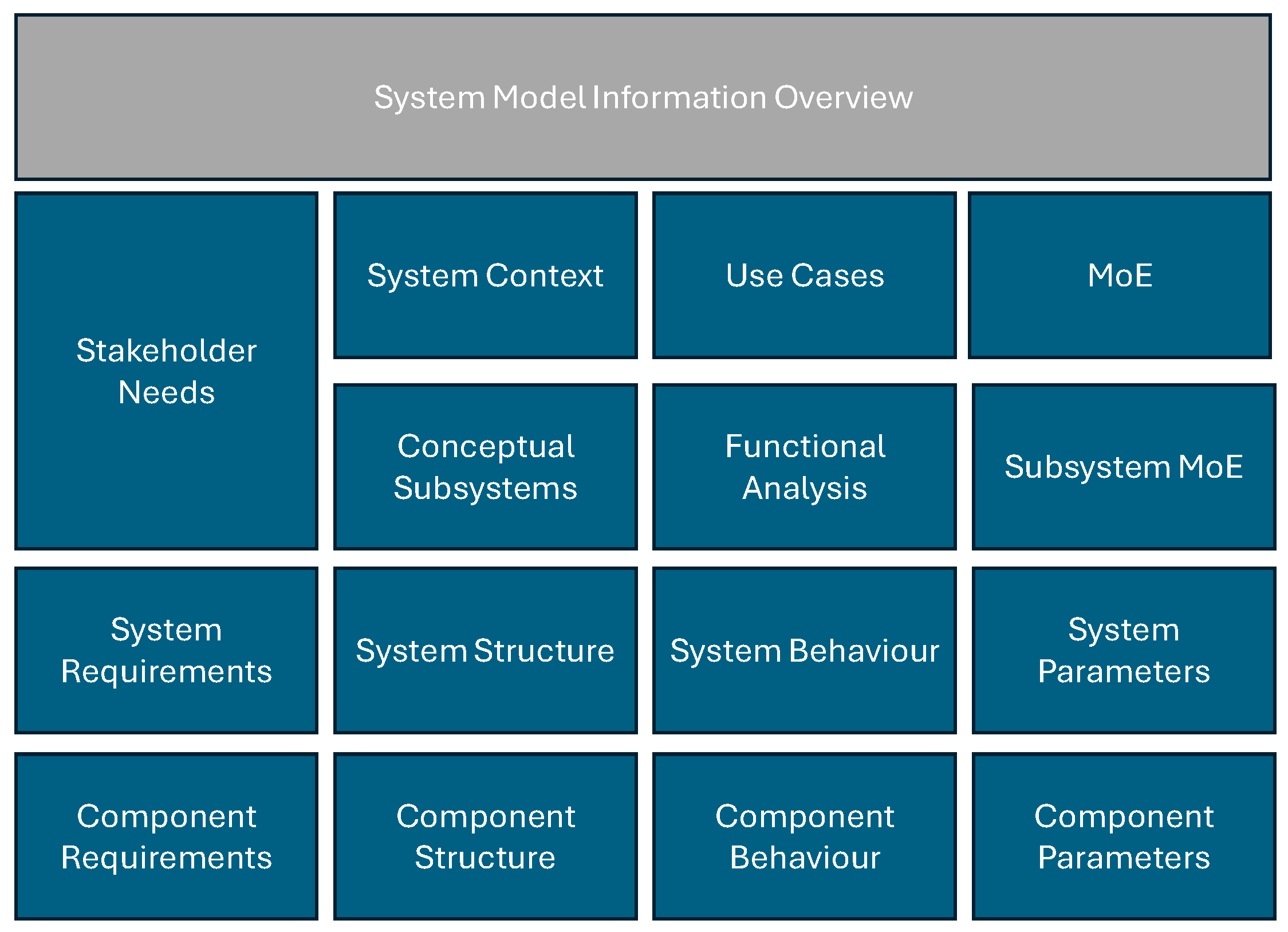 System Model Information Overview

Stakeholder Needs

System Context

Use Cases

MoE

Conceptual Subsystems

Functional Analysis

Subsystem MoE

System Requirements

System Structure

System Behaviour

System Parameters

Component Requirements

Component Structure

Component Behaviour

Component Parameters